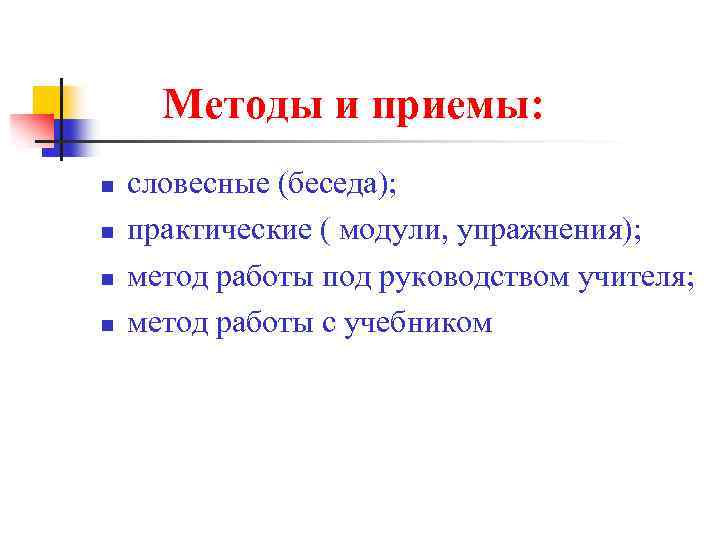 Методы и приемы:

- словесные (беседа);
- практические ( модули, упражнения);
- метод работы под руководством учителя;
- метод работы с учебником